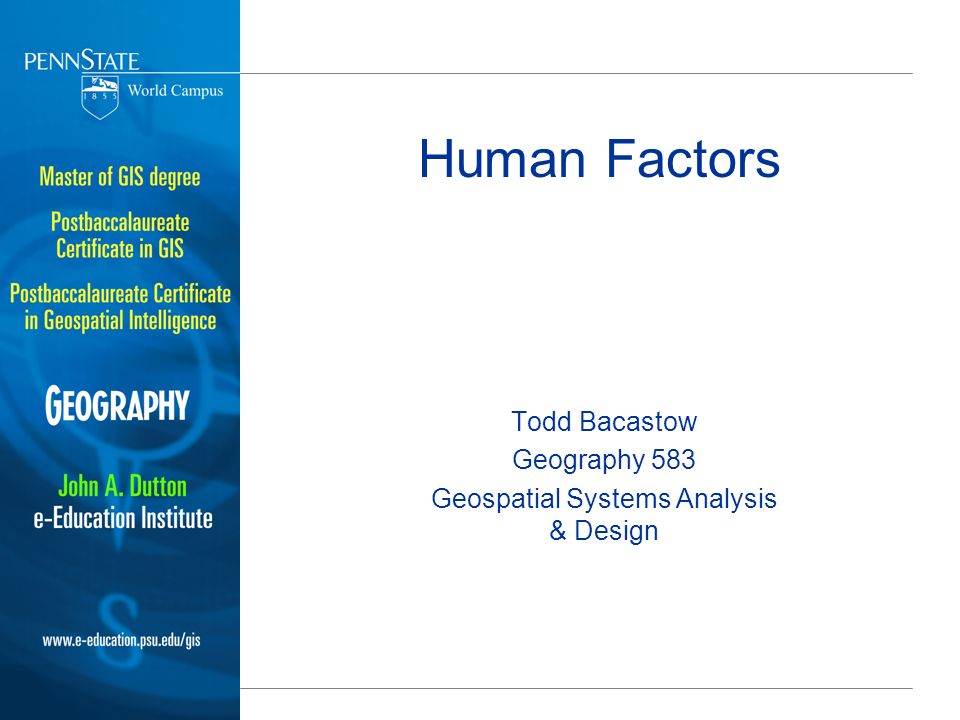 PENNSTATE

1855 World Campus

Master of GIS degree

Postbaccalaureate Certificate in GIS

Postbaccalaureate Certificate in Geospatial Intelligence

GEOGRAPHY

John A. Dutton e-Education Institute

www.e-education.psu.edu/gis

Human Factors

Todd Bacastow

Geography 583

Geospatial Systems Analysis & Design